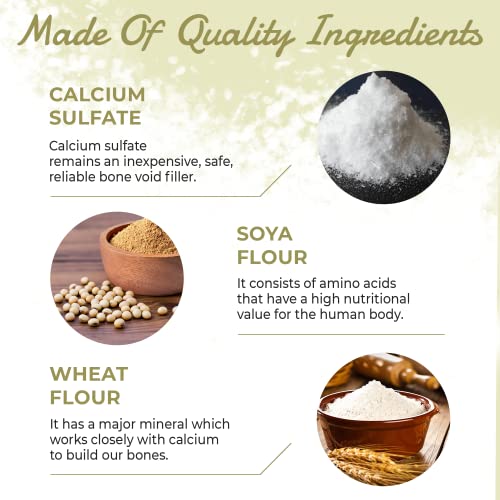 Made Of Quality Ingredients

CALCIUM SULFATE

Calcium sulfate remains an inexpensive, safe, reliable bone void filler.

SOYA FLOUR

It consists of amino acids that have a high nutritional value for the human body.

WHEAT FLOUR

It has a major mineral which works closely with calcium to build our bones.